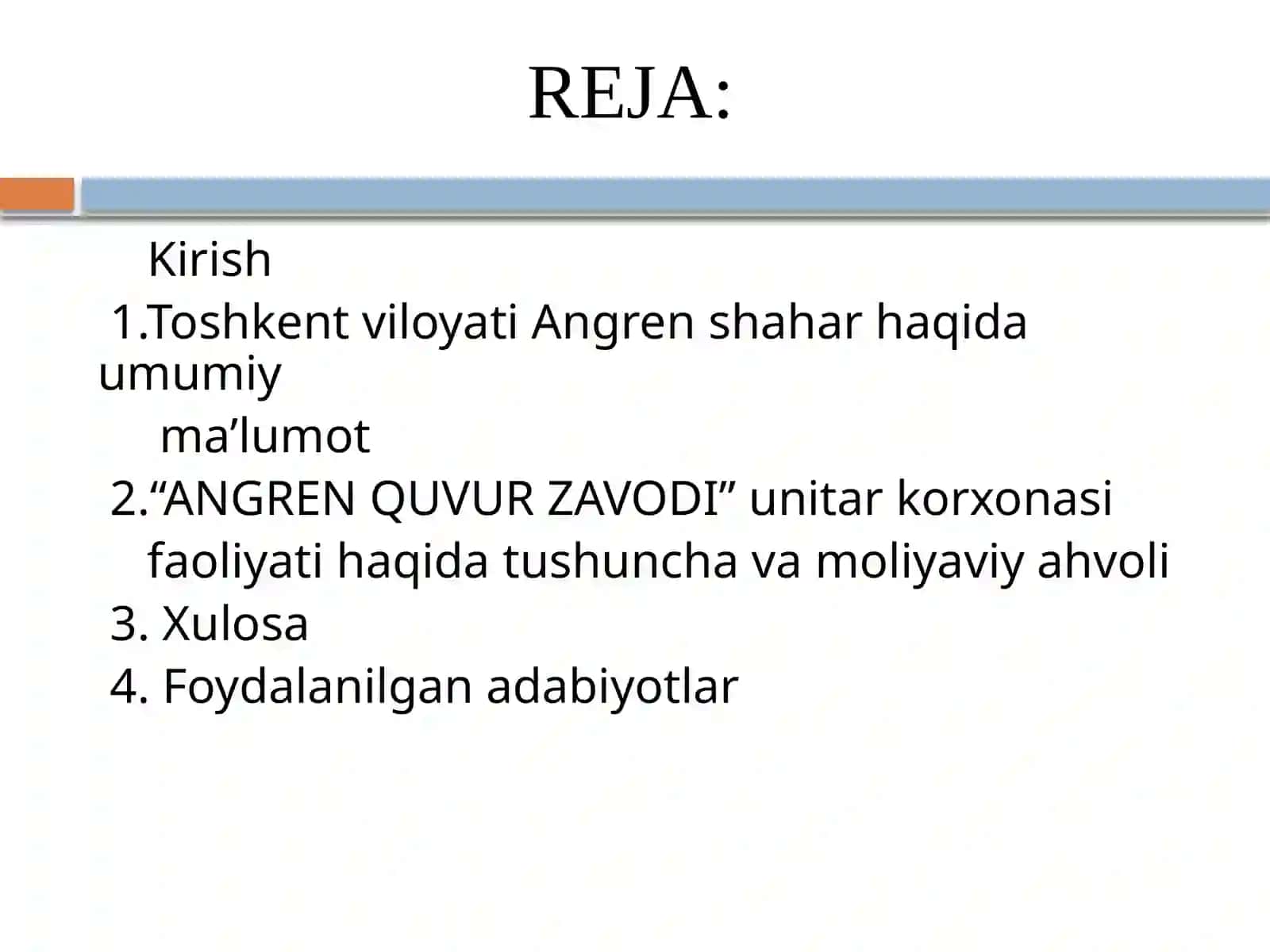 REJA:

Kirish
1.Toshkent viloyati Angren shahar haqida umumiy ma’lumot
2.“ANGREN QUVUR ZAVODI” unitar korxonasi faoliyati haqida tushuncha va moliyaviy ahvoli
3. Xulosa
4. Foydalanilgan adabiyotlar